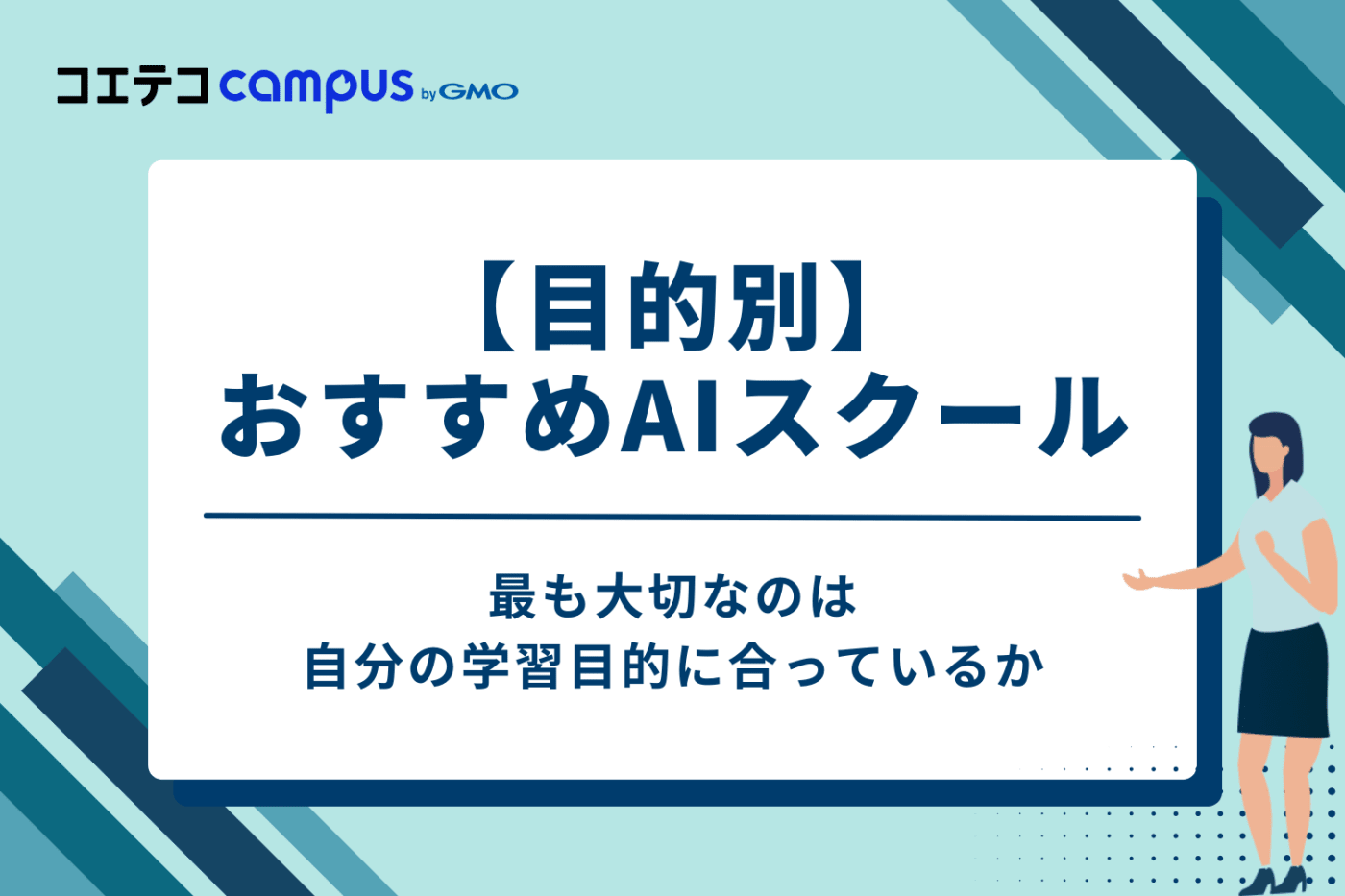 コエテコ campus by GMO

【目的別】
おすすめAIスクール

最も大切なのは
自分の学習目的に合っているか